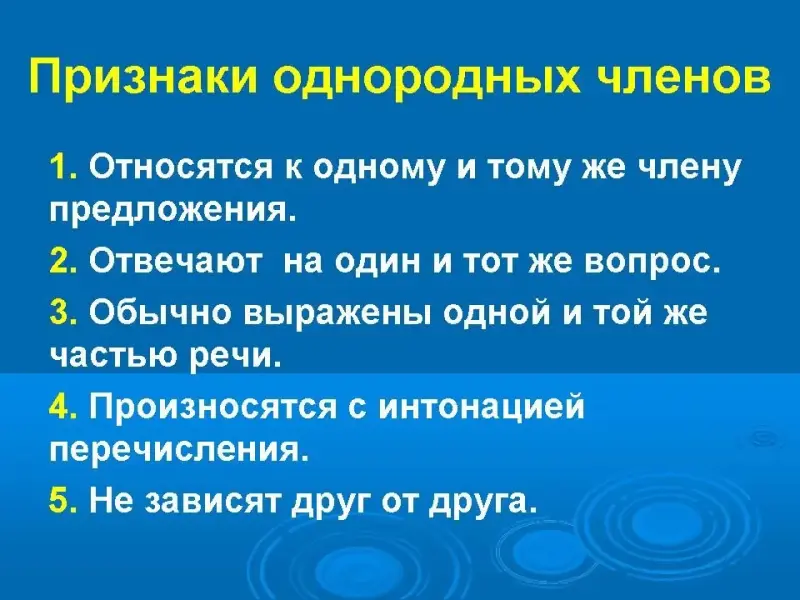 Признаки однородных членов

1. Относятся к одному и тому же члену предложения.

2. Отвечают  на один и тот же вопрос.

3. Обычно выражены одной и той же частью речи.

4. Произносятся с интонацией перечисления.

5. Не зависят друг от друга.